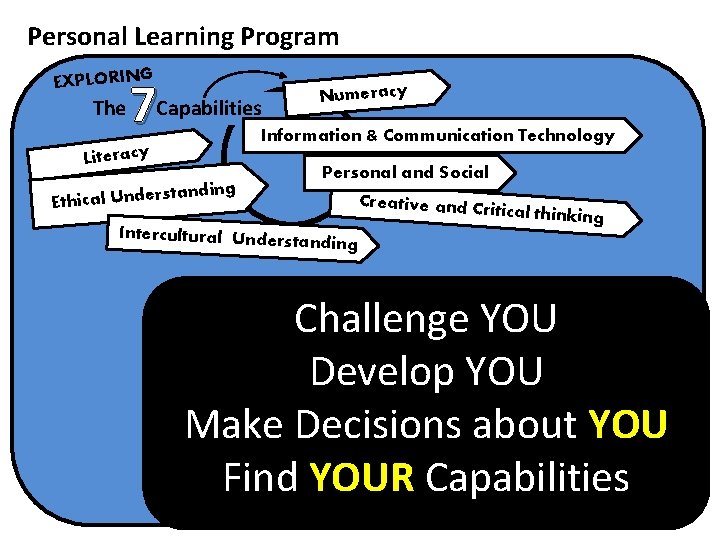 Personal Learning Program

EXPLORING
The 7 Capabilities

Numeracy

Information & Communication Technology

Literacy

Personal and Social

Ethical Understanding

Creative and Critical thinking

Intercultural Understanding

Challenge YOU
Develop YOU
Make Decisions about YOU
Find YOUR Capabilities